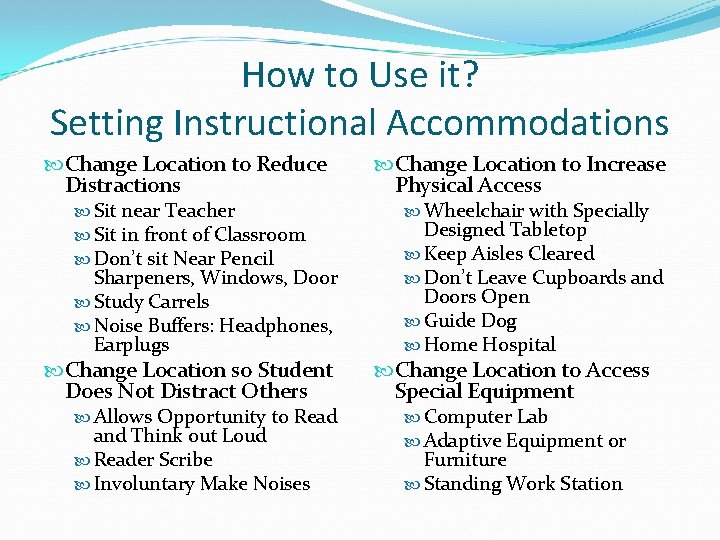 How to Use it?
Setting Instructional Accommodations

Change Location to Reduce Distractions
Sit near Teacher
Sit in front of Classroom
Don't sit Near Pencil Sharpeners, Windows, Door
Study Carrels
Noise Buffers: Headphones, Earplugs

Change Location so Student Does Not Distract Others
Allows Opportunity to Read and Think out Loud
Reader Scribe
Involuntary Make Noises

Change Location to Increase Physical Access
Wheelchair with Specially Designed Tabletop
Keep Aisles Cleared
Don't Leave Cupboards and Doors Open
Guide Dog
Home Hospital

Change Location to Access Special Equipment
Computer Lab
Adaptive Equipment or Furniture
Standing Work Station